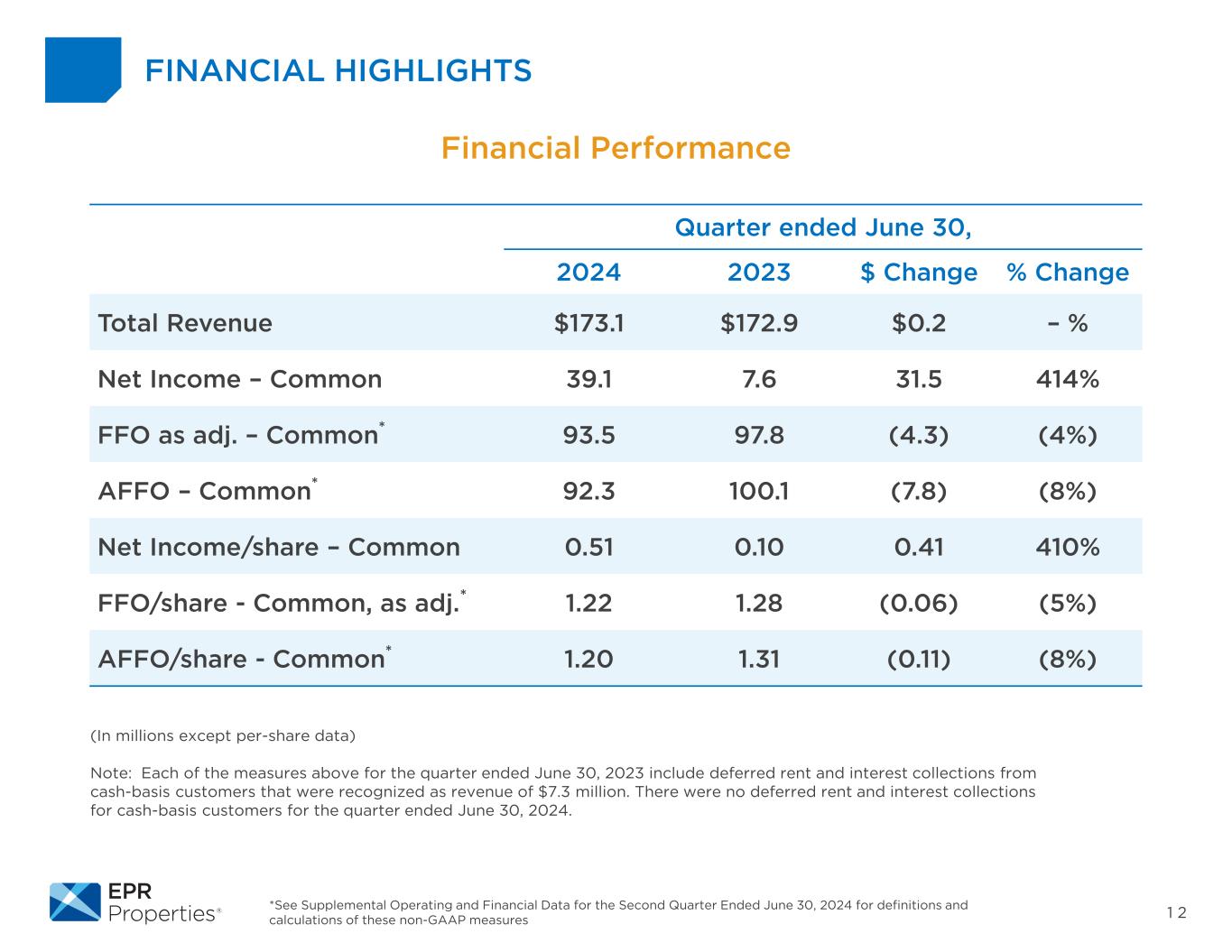 FINANCIAL HIGHLIGHTS

Financial Performance

| | Quarter ended June 30, | | | |
|---|---|---|---|---|
| | 2024 | 2023 | \$ Change | % Change |
| Total Revenue | \$173.1 | \$172.9 | \$0.2 | – % |
| Net Income – Common | 39.1 | 7.6 | 31.5 | 414% |
| FFO as adj. – Common* | 93.5 | 97.8 | (4.3) | (4%) |
| AFFO – Common* | 92.3 | 100.1 | (7.8) | (8%) |
| Net Income/share – Common | 0.51 | 0.10 | 0.41 | 410% |
| FFO/share - Common, as adj.* | 1.22 | 1.28 | (0.06) | (5%) |
| AFFO/share - Common* | 1.20 | 1.31 | (0.11) | (8%) |

(In millions except per-share data)

Note: Each of the measures above for the quarter ended June 30, 2023 include deferred rent and interest collections from cash-basis customers that were recognized as revenue of \$7.3 million. There were no deferred rent and interest collections for cash-basis customers for the quarter ended June 30, 2024.

EPR Properties®

*See Supplemental Operating and Financial Data for the Second Quarter Ended June 30, 2024 for definitions and calculations of these non-GAAP measures

12